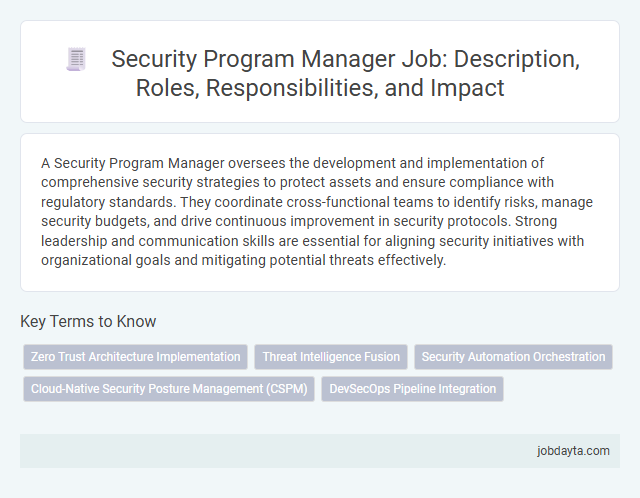 Security Program Manager Job: Description, Roles, Responsibilities, and Impact

A Security Program Manager oversees the development and implementation of comprehensive security strategies to protect assets and ensure compliance with regulatory standards. They coordinate cross-functional teams to identify risks, manage security budgets, and drive continuous improvement in security protocols. Strong leadership and communication skills are essential for aligning security initiatives with organizational goals and mitigating potential threats effectively.

Key Terms to Know

Zero Trust Architecture Implementation

Threat Intelligence Fusion

Security Automation Orchestration

Cloud-Native Security Posture Management (CSPM)

DevSecOps Pipeline Integration

jobdayta.com